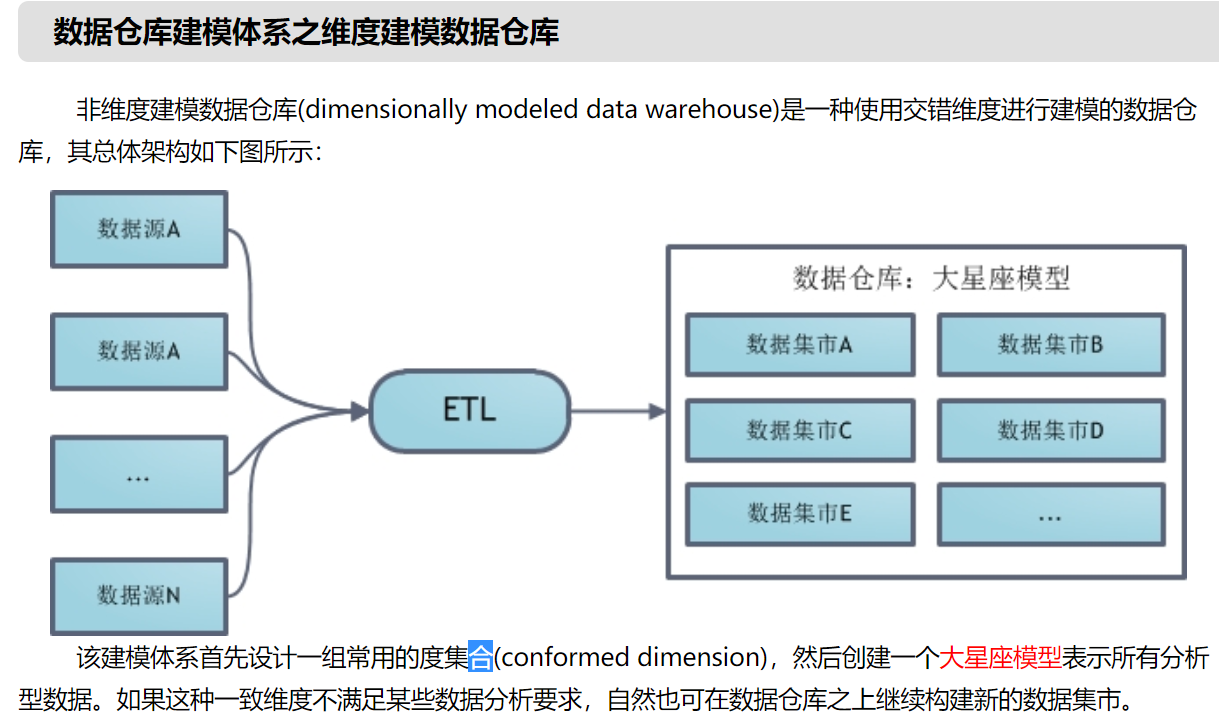 数据仓库建模体系之维度建模数据仓库

非维度建模数据仓库(dimensionally modeled data warehouse)是一种使用交错维度进行建模的数据仓库，其总体架构如下图所示：

数据源A

数据源A

...

数据源N

ETL

数据仓库：大星座模型

数据集市A

数据集市B

数据集市C

数据集市D

数据集市E

...

该建模体系首先设计一组常用的度集合(conformed dimension)，然后创建一个大星座模型表示所有分析型数据。如果这种一致维度不满足某些数据分析要求，自然也可在数据仓库之上继续构建新的数据集市。